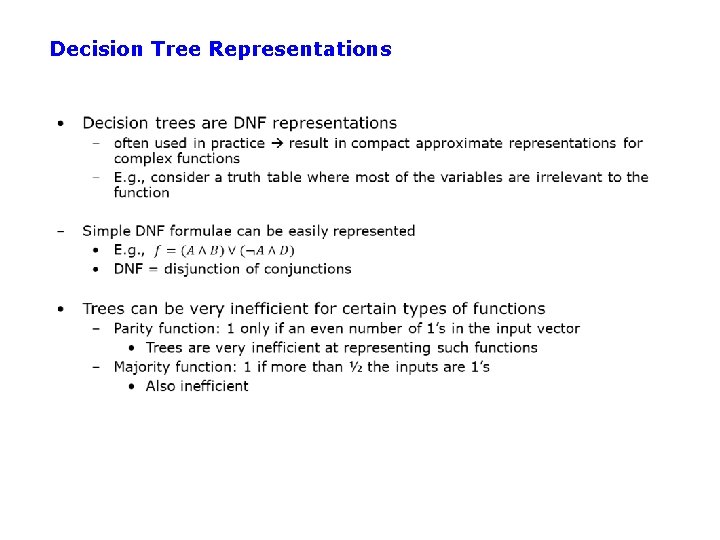 Decision Tree Representations

• Decision trees are DNF representations
– often used in practice → result in compact approximate representations for complex functions
– E.g., consider a truth table where most of the variables are irrelevant to the function

– Simple DNF formulae can be easily represented
• E.g., $f = (A \wedge B) \vee (\neg A \wedge D)$
• DNF = disjunction of conjunctions

• Trees can be very inefficient for certain types of functions
– Parity function: 1 only if an even number of 1's in the input vector
• Trees are very inefficient at representing such functions
– Majority function: 1 if more than ½ the inputs are 1's
• Also inefficient